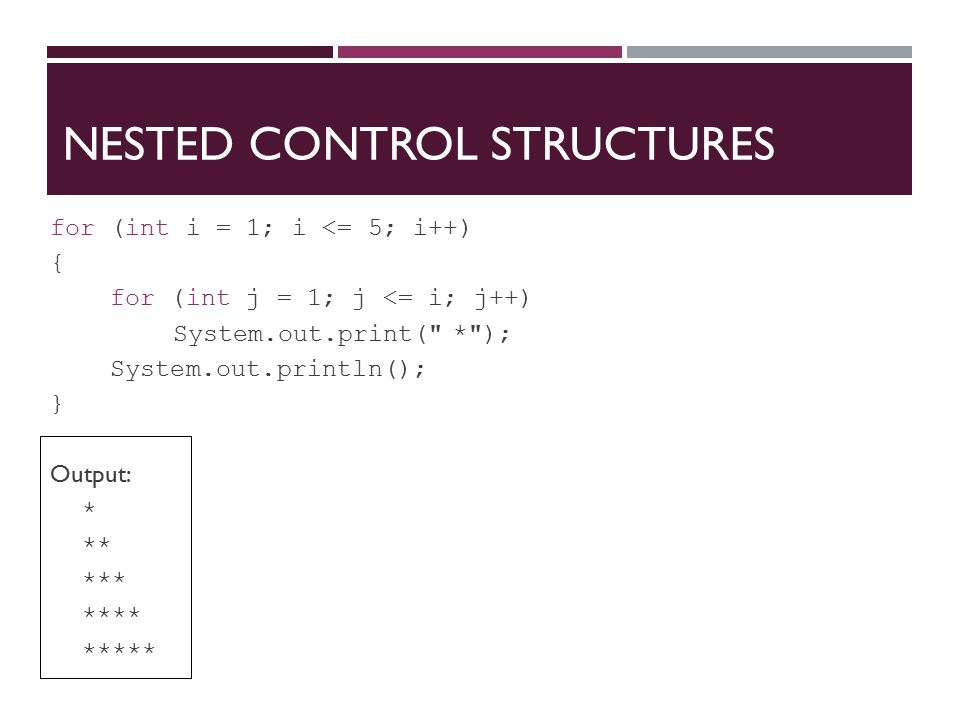 NESTED CONTROL STRUCTURES

for (int i = 1; i <= 5; i++)
{
    for (int j = 1; j <= i; j++)
        System.out.print(" *");
    System.out.println();
}

Output:
*
**
***
****
*****